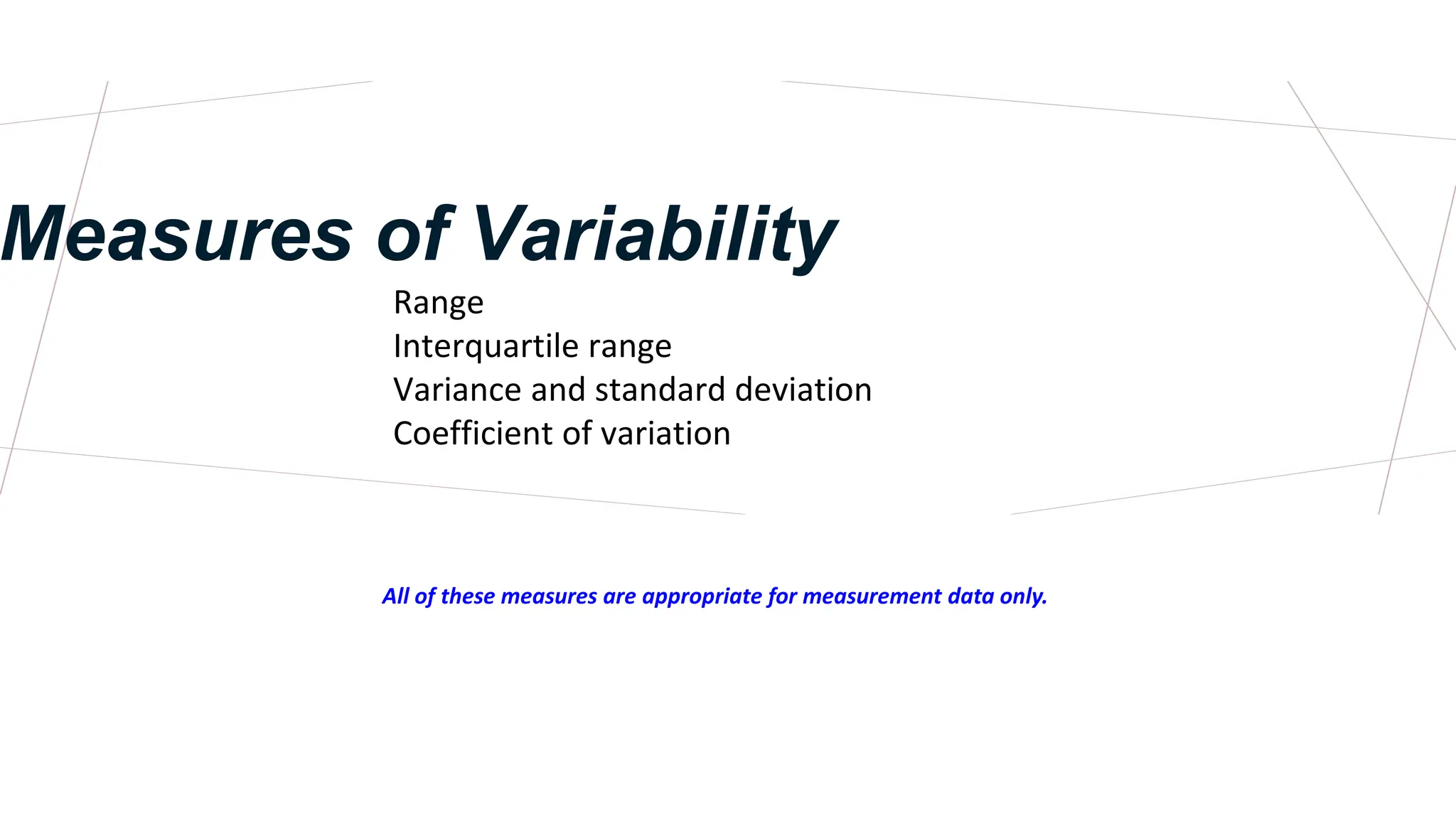 Measures of Variability

Range
Interquartile range
Variance and standard deviation
Coefficient of variation

All of these measures are appropriate for measurement data only.